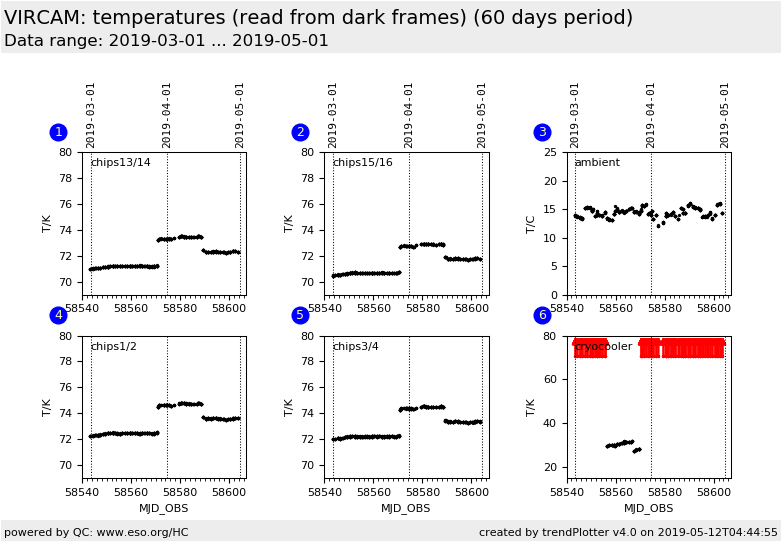 VIRCAM: temperatures (read from dark frames) (60 days period)
Data range: 2019-03-01 ... 2019-05-01

1
2019-03-01
2019-04-01
2019-05-01
chips13/14
T/K
80
78
76
74
72
70
58540 58560 58580 58600

2
2019-03-01
2019-04-01
2019-05-01
chips15/16
T/K
80
78
76
74
72
70
58540 58560 58580 58600

3
2019-03-01
2019-04-01
2019-05-01
ambient
T/C
25
20
15
10
5
0
58540 58560 58580 58600

4
chips1/2
T/K
80
78
76
74
72
70
58540 58560 58580 58600
MJD_OBS

5
chips3/4
T/K
80
78
76
74
72
70
58540 58560 58580 58600
MJD_OBS

6
cryocooler
T/K
80
60
40
20
58540 58560 58580 58600
MJD_OBS

powered by QC: www.eso.org/HC
created by trendPlotter v4.0 on 2019-05-12T04:44:55